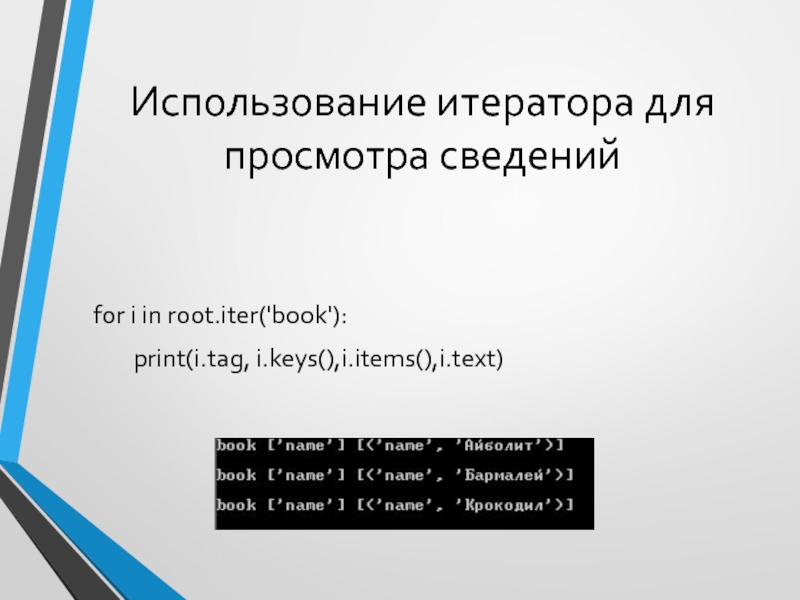 Использование итератора для просмотра сведений

for i in root.iter('book'):

print(i.tag, i.keys(),i.items(),i.text)

book ['name'] [('name', 'Айболит')]
book ['name'] [('name', 'Бармалей')]
book ['name'] [('name', 'Крокодил')]